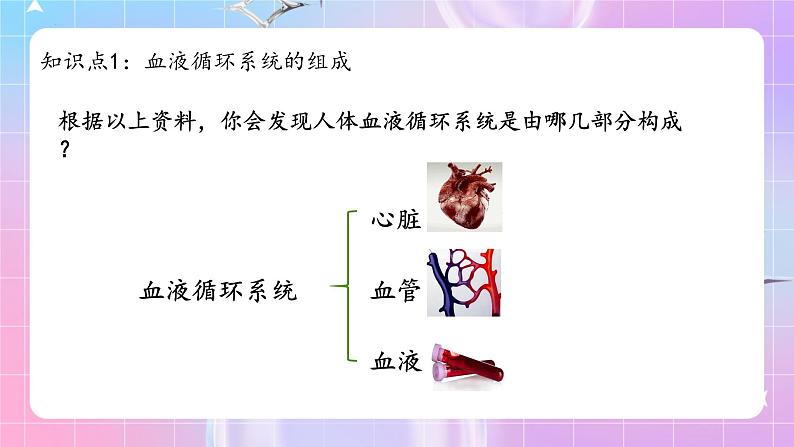 知识点1：血液循环系统的组成

根据以上资料，你会发现人体血液循环系统是由哪几部分构成？

血液循环系统

心脏

血管

血液